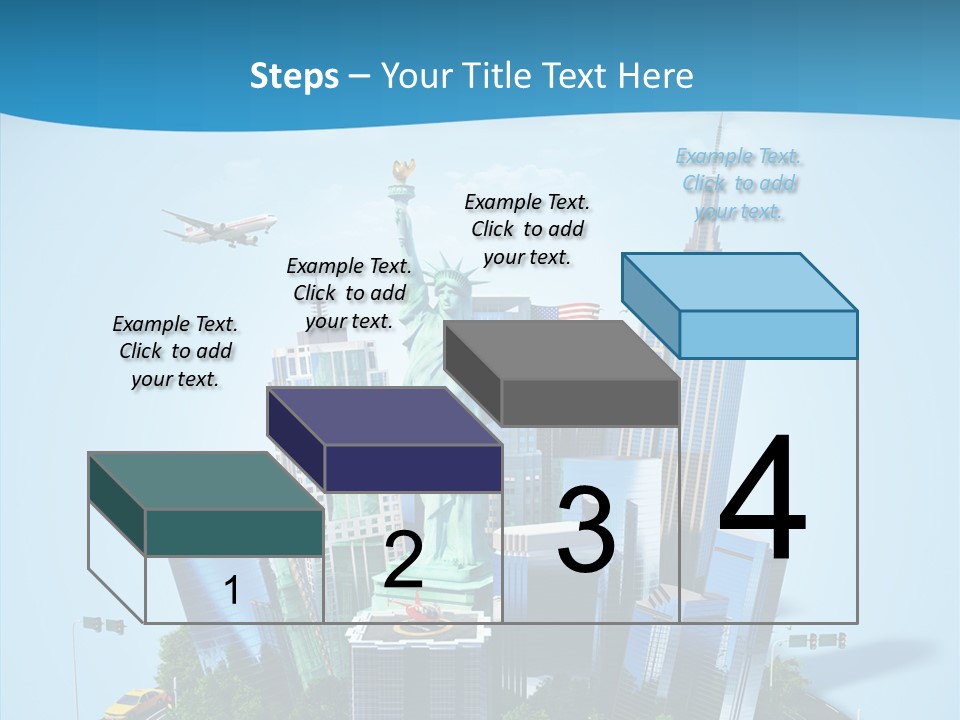 Steps – Your Title Text Here

Example Text. Click to add your text.

Example Text. Click to add your text.

Example Text. Click to add your text.

Example Text. Click to add your text.

1

2

3

4